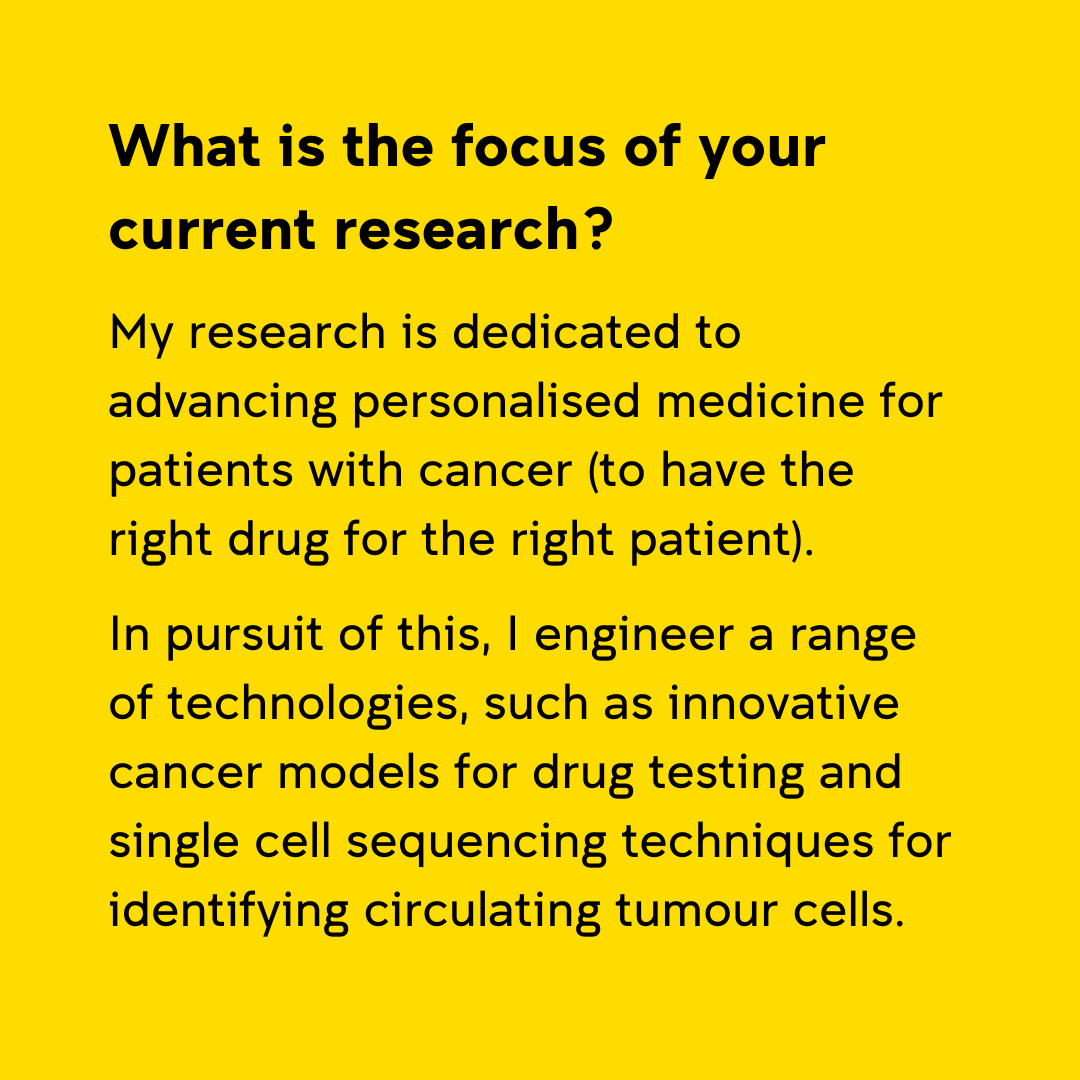 What is the focus of your current research?

My research is dedicated to advancing personalised medicine for patients with cancer (to have the right drug for the right patient).

In pursuit of this, I engineer a range of technologies, such as innovative cancer models for drug testing and single cell sequencing techniques for identifying circulating tumour cells.